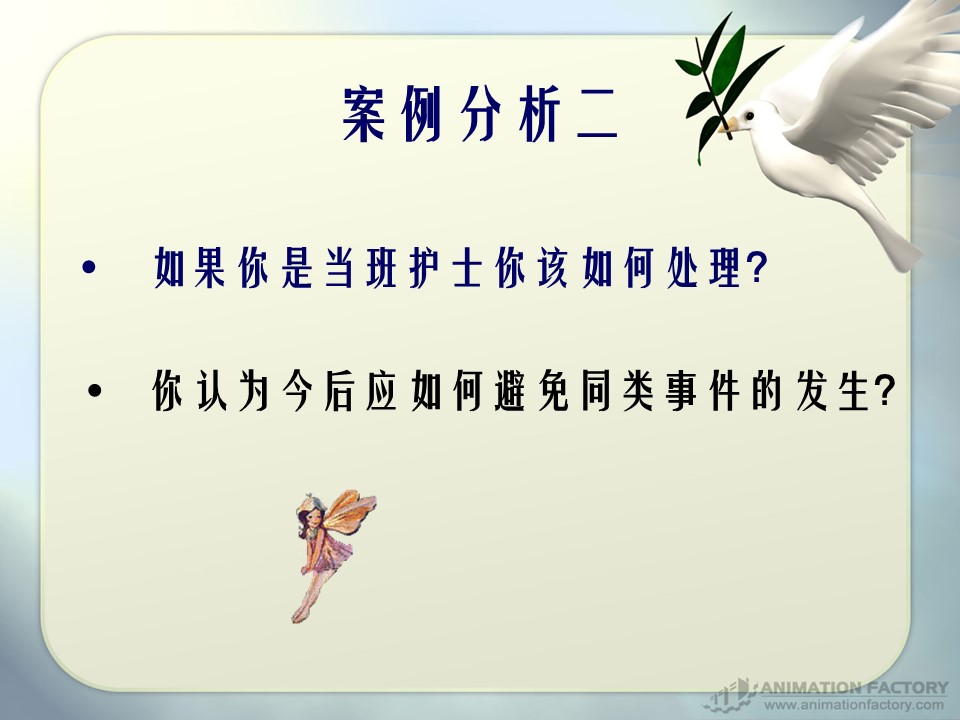 案例分析二

• 如果你是当班护士你该如何处理?

• 你认为今后应如何避免同类事件的发生?

ANIMATION FACTORY
www.animationfactory.com